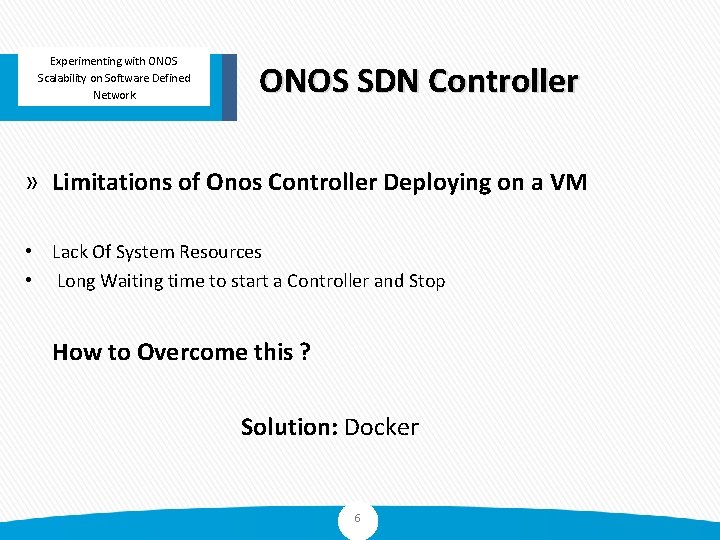 Experimenting with ONOS Scalability on Software Defined Network

ONOS SDN Controller

» Limitations of Onos Controller Deploying on a VM

• Lack Of System Resources
• Long Waiting time to start a Controller and Stop

How to Overcome this ?

Solution: Docker

6